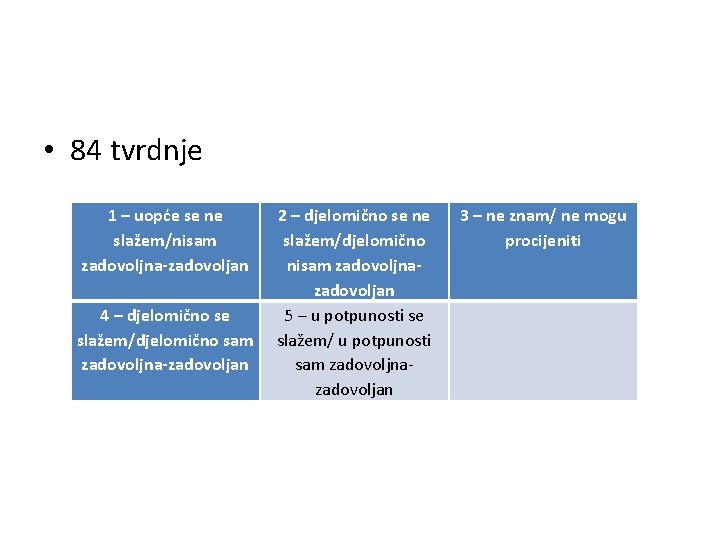 • 84 tvrdnje

| 1 – uopće se ne slažem/nisam zadovoljna-zadovoljan | 2 – djelomično se ne slažem/djelomično nisam zadovoljna-zadovoljan | 3 – ne znam/ ne mogu procijeniti |
|---|---|---|
| 4 – djelomično se slažem/djelomično sam zadovoljna-zadovoljan | 5 – u potpunosti se slažem/ u potpunosti sam zadovoljna-zadovoljan | |